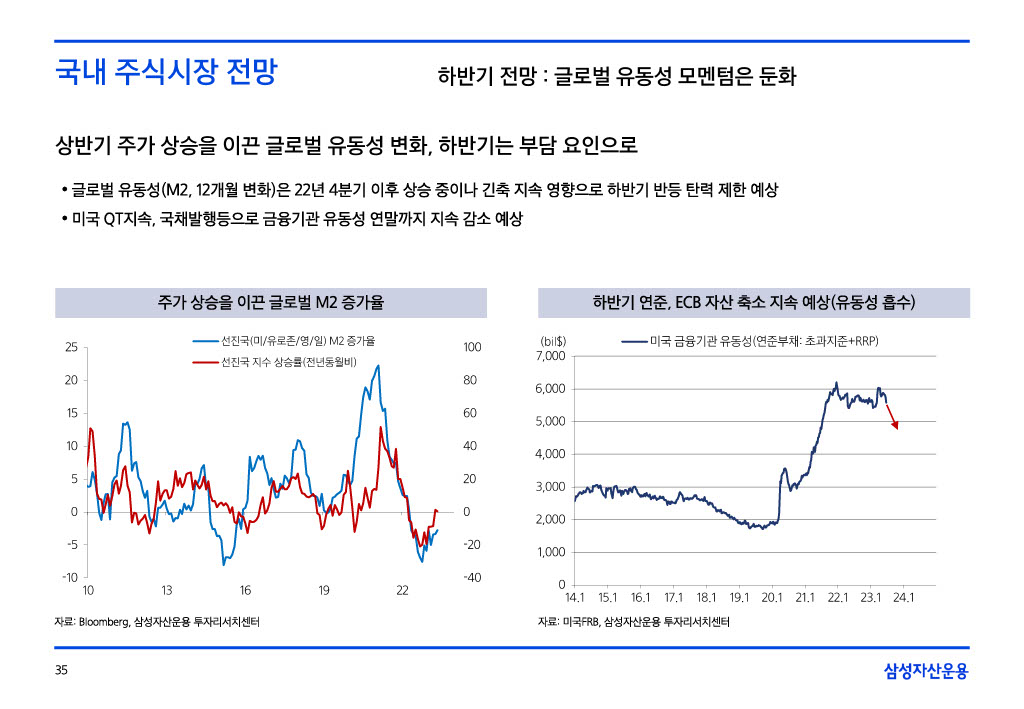 국내 주식시장 전망

하반기 전망 : 글로벌 유동성 모멘텀은 둔화

상반기 주가 상승을 이끈 글로벌 유동성 변화, 하반기는 부담 요인으로

• 글로벌 유동성(M2, 12개월 변화)은 22년 4분기 이후 상승 중이나 긴축 지속 영향으로 하반기 반등 탄력 제한 예상

• 미국 QT지속, 국채발행등으로 금융기관 유동성 연말까지 지속 감소 예상

주가 상승을 이끈 글로벌 M2 증가율

선진국(미/유로존/영/일) M2 증가율
선진국 지수 상승률(전년동월비)

25
20
15
10
5
0
-5
-10

100
80
60
40
20
0
-20
-40

10
13
16
19
22

자료: Bloomberg, 삼성자산운용 투자리서치센터

하반기 연준, ECB 자산 축소 지속 예상(유동성 흡수)

(bil$)
미국 금융기관 유동성(연준부채: 초과지준+RRP)

7,000
6,000
5,000
4,000
3,000
2,000
1,000
0

14.1
15.1
16.1
17.1
18.1
19.1
20.1
21.1
22.1
23.1
24.1

자료: 미국FRB, 삼성자산운용 투자리서치센터

35

삼성자산운용